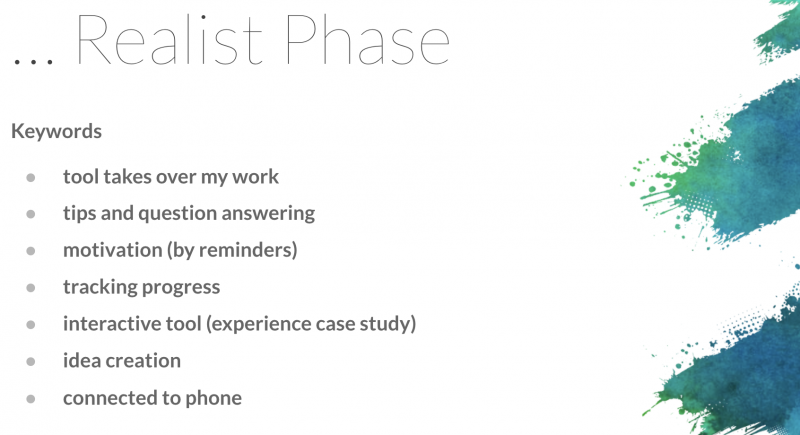 … Realist Phase

Keywords

- tool takes over my work
- tips and question answering
- motivation (by reminders)
- tracking progress
- interactive tool (experience case study)
- idea creation
- connected to phone